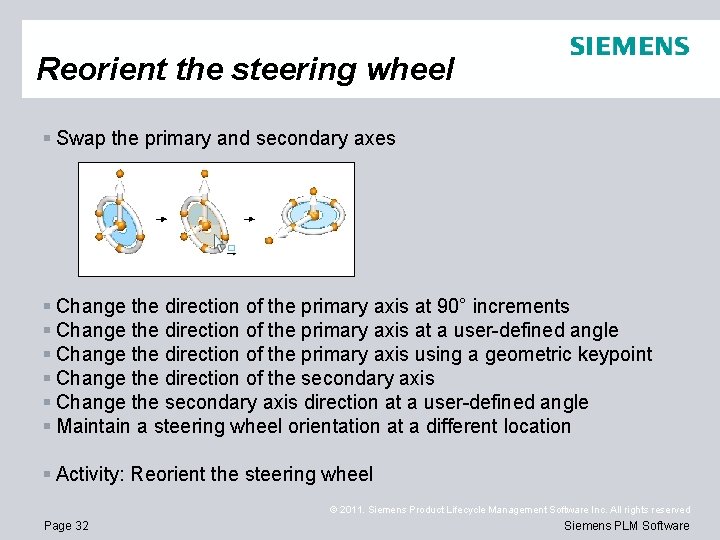 SIEMENS

Reorient the steering wheel

▪ Swap the primary and secondary axes

▪ Change the direction of the primary axis at 90° increments
▪ Change the direction of the primary axis at a user-defined angle
▪ Change the direction of the primary axis using a geometric keypoint
▪ Change the direction of the secondary axis
▪ Change the secondary axis direction at a user-defined angle
▪ Maintain a steering wheel orientation at a different location

▪ Activity: Reorient the steering wheel

© 2011. Siemens Product Lifecycle Management Software Inc. All rights reserved

Page 32

Siemens PLM Software